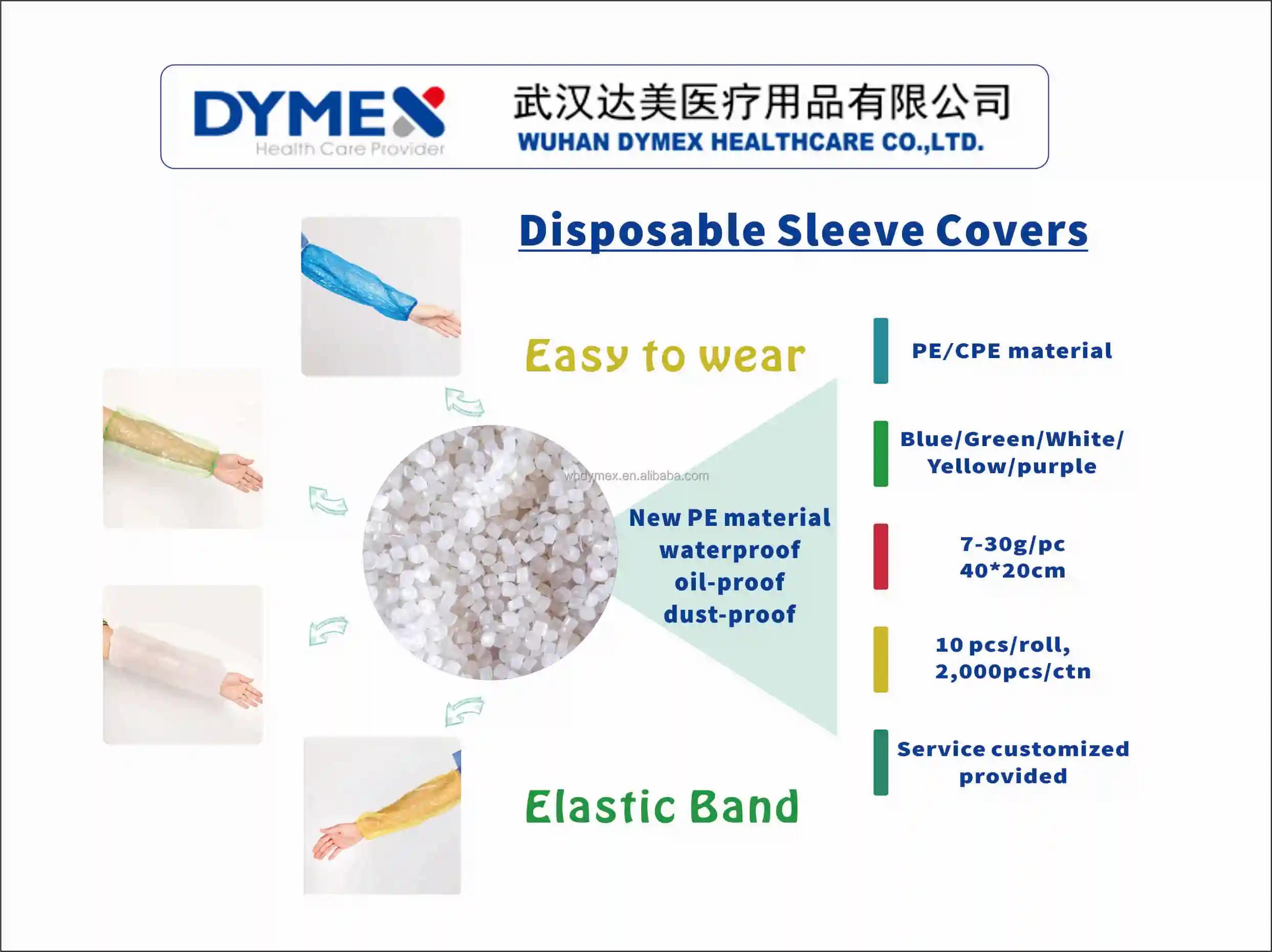 DYMEX
Health Care Provider

武汉达美医疗用品有限公司
WUHAN DYMEX HEALTHCARE CO.,LTD.

Disposable Sleeve Covers

Easy to wear

whdymex.en.alibaba.com

New PE material
waterproof
oil-proof
dust-proof

Elastic Band

PE/CPE material

Blue/Green/White/
Yellow/purple

7-30g/pc
40*20cm

10 pcs/roll,
2,000pcs/ctn

Service customized
provided